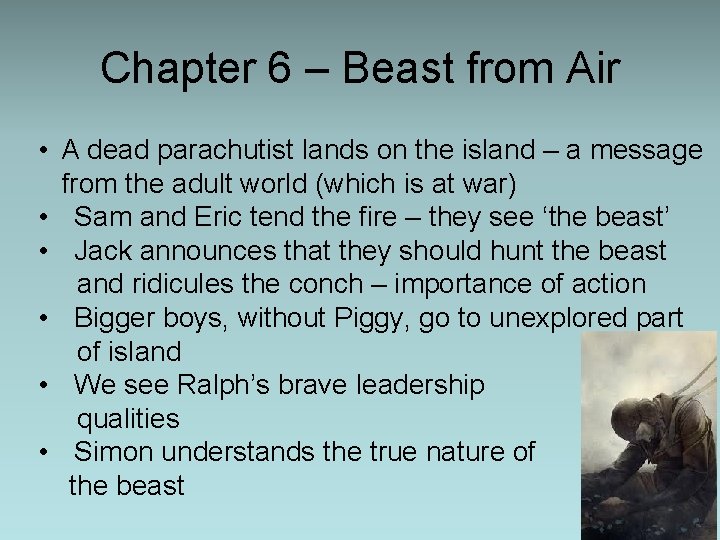 Chapter 6 – Beast from Air

• A dead parachutist lands on the island – a message from the adult world (which is at war)
• Sam and Eric tend the fire – they see ‘the beast’
• Jack announces that they should hunt the beast and ridicules the conch – importance of action
• Bigger boys, without Piggy, go to unexplored part of island
• We see Ralph’s brave leadership qualities
• Simon understands the true nature of the beast